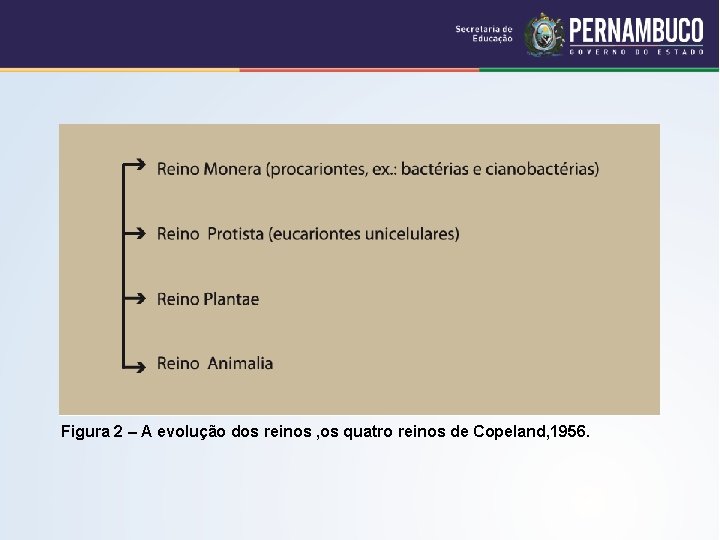 Secretaria de Educação
PERNAMBUCO
GOVERNO DO ESTADO

Reino Monera (procariontes, ex.: bactérias e cianobactérias)

Reino Protista (eucariontes unicelulares)

Reino Plantae

Reino Animalia

Figura 2 – A evolução dos reinos ,os quatro reinos de Copeland,1956.